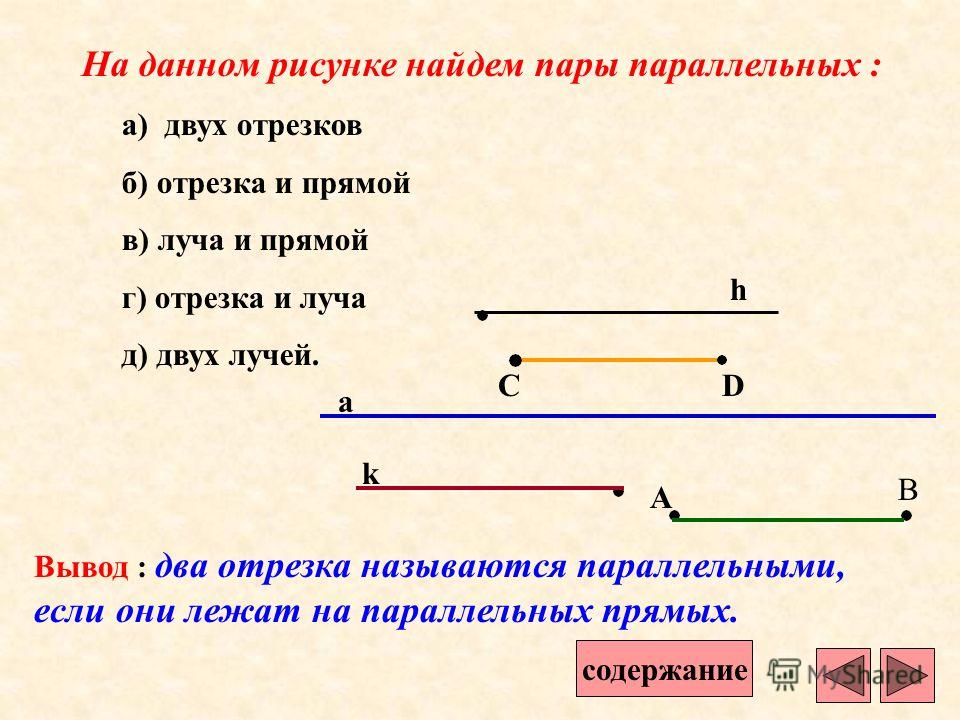 На данном рисунке найдем пары параллельных :

а) двух отрезков

б) отрезка и прямой

в) луча и прямой

г) отрезка и луча

д) двух лучей.

h

C D

a

k

A B

Вывод : два отрезка называются параллельными, если они лежат на параллельных прямых.

содержание

MyShared